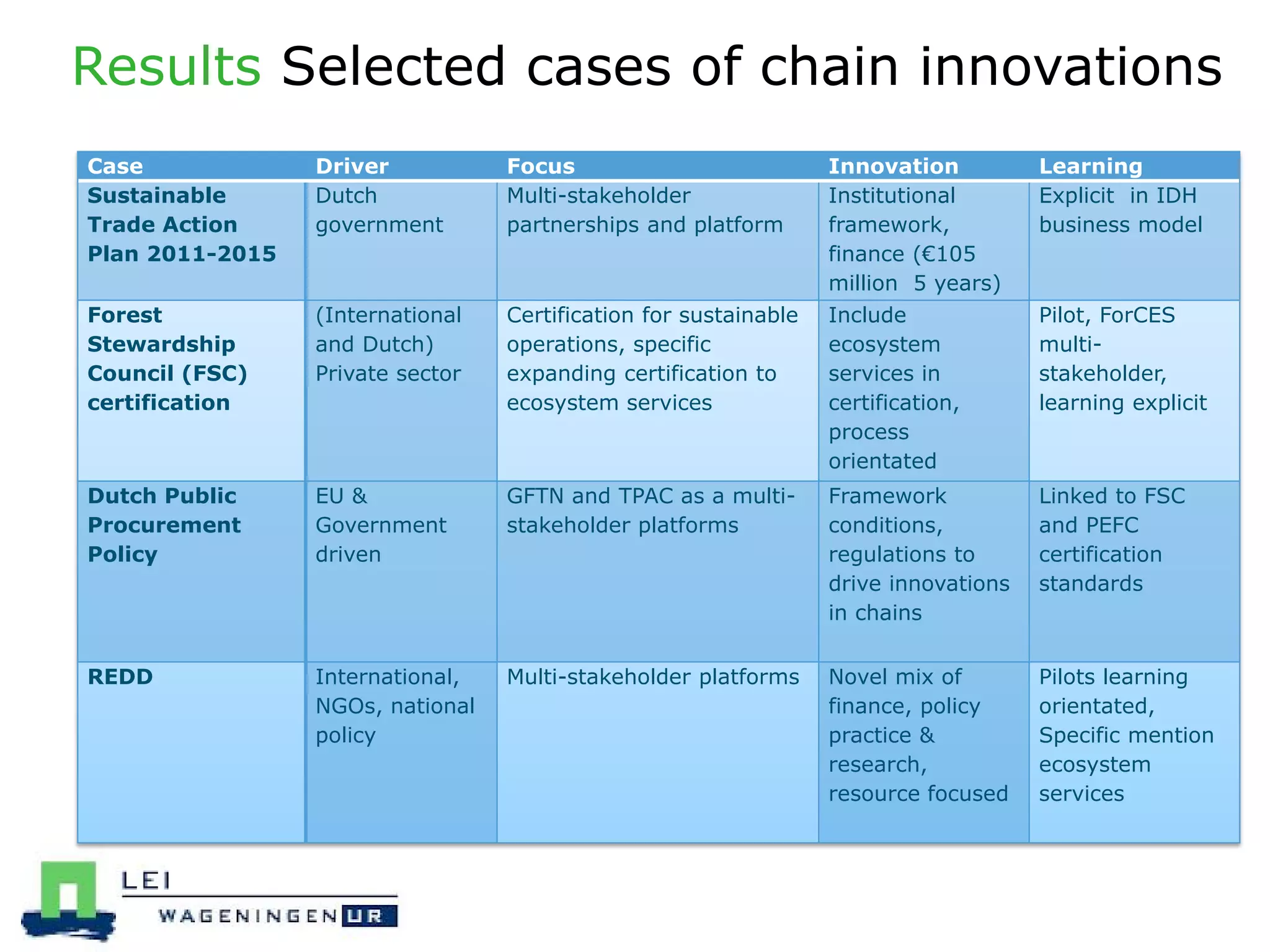 Results Selected cases of chain innovations

| Case | Driver | Focus | Innovation | Learning |
|---|---|---|---|---|
| Sustainable Trade Action Plan 2011-2015 | Dutch government | Multi-stakeholder partnerships and platform | Institutional framework, finance (€105 million 5 years) | Explicit in IDH business model |
| Forest Stewardship Council (FSC) certification | (International and Dutch) Private sector | Certification for sustainable operations, specific expanding certification to ecosystem services | Include ecosystem services in certification, process orientated | Pilot, ForCES multi-stakeholder, learning explicit |
| Dutch Public Procurement Policy | EU & Government driven | GFTN and TPAC as a multi-stakeholder platforms | Framework conditions, regulations to drive innovations in chains | Linked to FSC and PEFC certification standards |
| REDD | International, NGOs, national policy | Multi-stakeholder platforms | Novel mix of finance, policy practice & research, resource focused | Pilots learning orientated, Specific mention ecosystem services |

LEI
WAGENINGEN UR